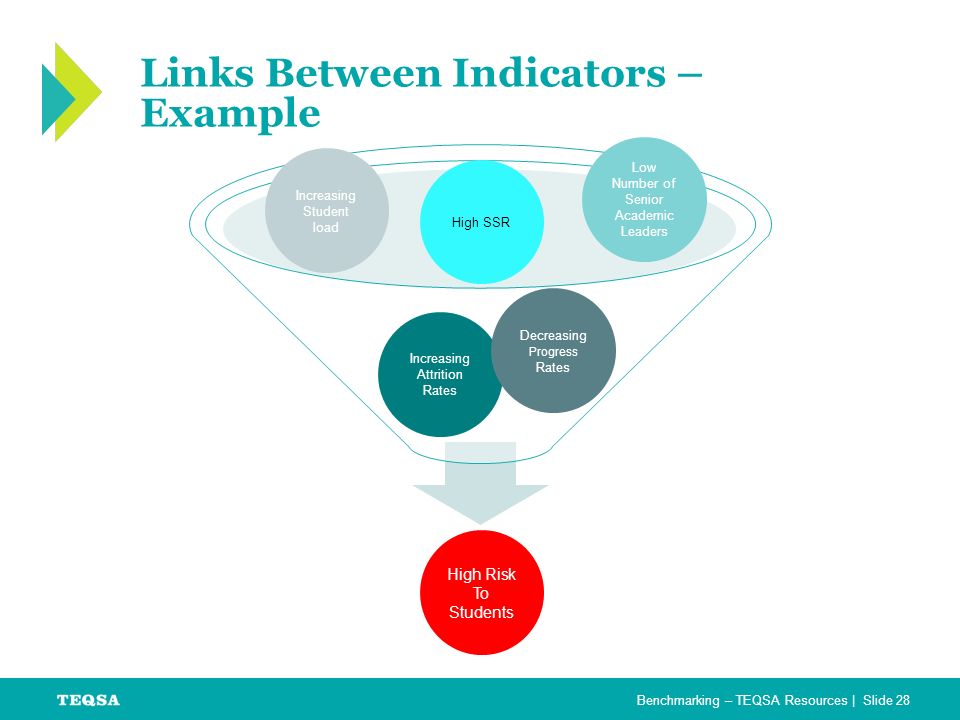 Links Between Indicators – Example

Increasing Student load

High SSR

Low Number of Senior Academic Leaders

Increasing Attrition Rates

Decreasing Progress Rates

High Risk To Students

TEQSA

Benchmarking – TEQSA Resources | Slide 28